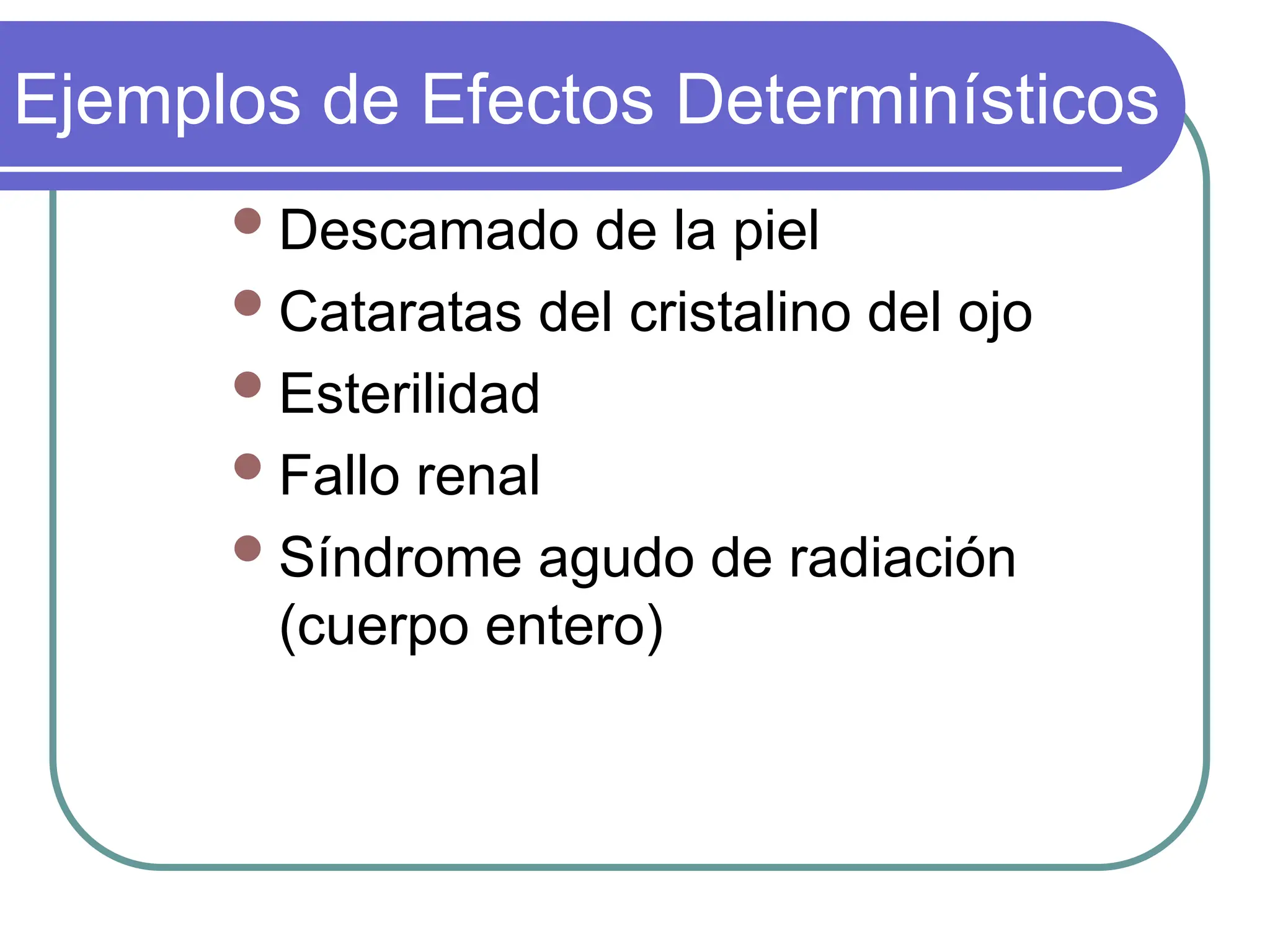 Ejemplos de Efectos Determinísticos

- Descamado de la piel
- Cataratas del cristalino del ojo
- Esterilidad
- Fallo renal
- Síndrome agudo de radiación (cuerpo entero)